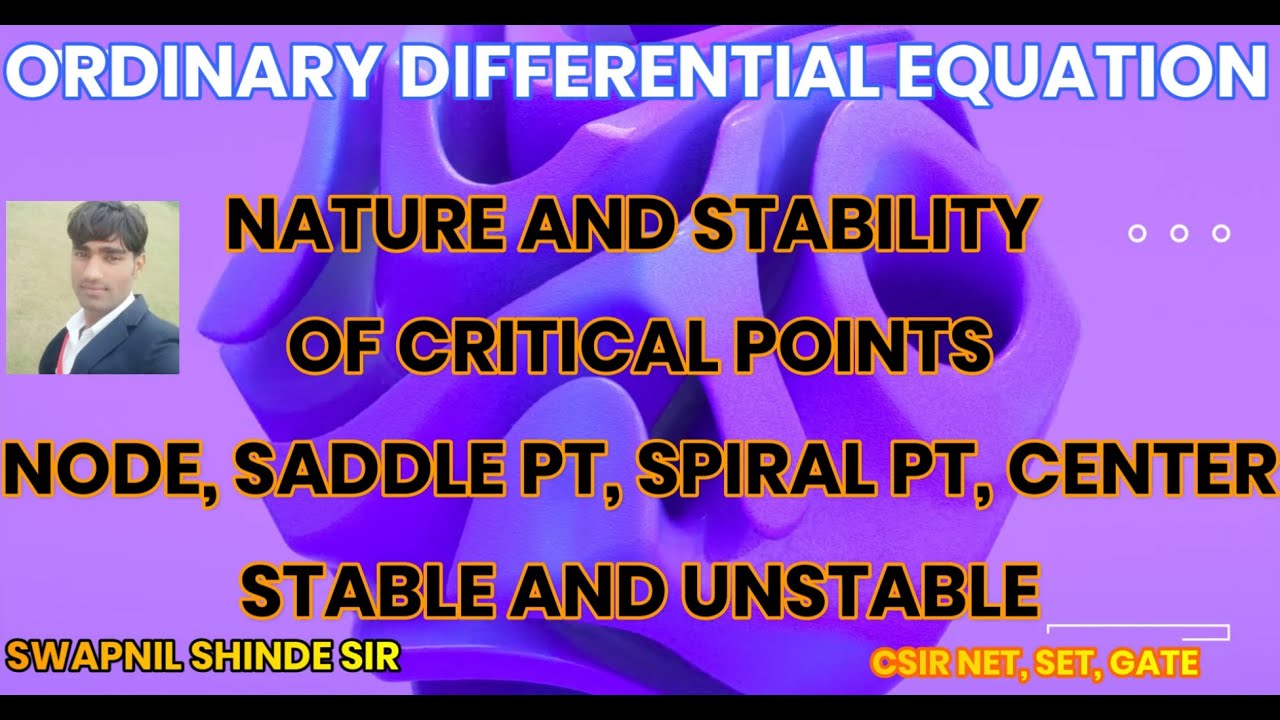 ORDINARY DIFFERENTIAL EQUATION

NATURE AND STABILITY OF CRITICAL POINTS

NODE, SADDLE PT, SPIRAL PT, CENTER

STABLE AND UNSTABLE

SWAPNIL SHINDE SIR

CSIR NET, SET, GATE